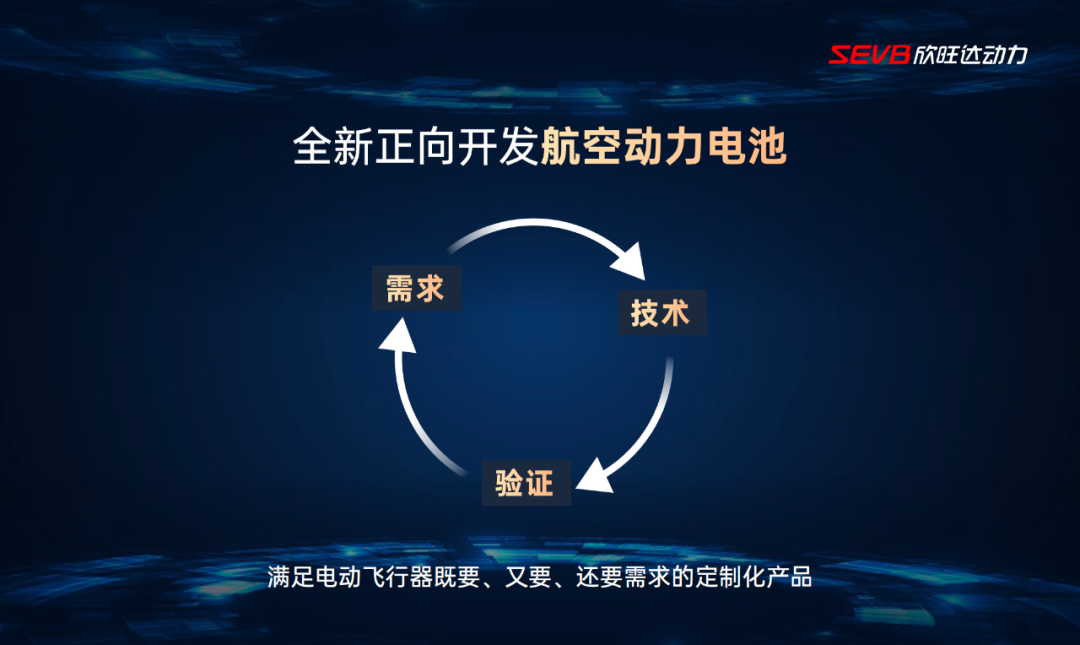 SEVB 欣旺达动力

全新正向开发航空动力电池

需求

技术

验证

满足电动飞行器既要、又要、还要需求的定制化产品